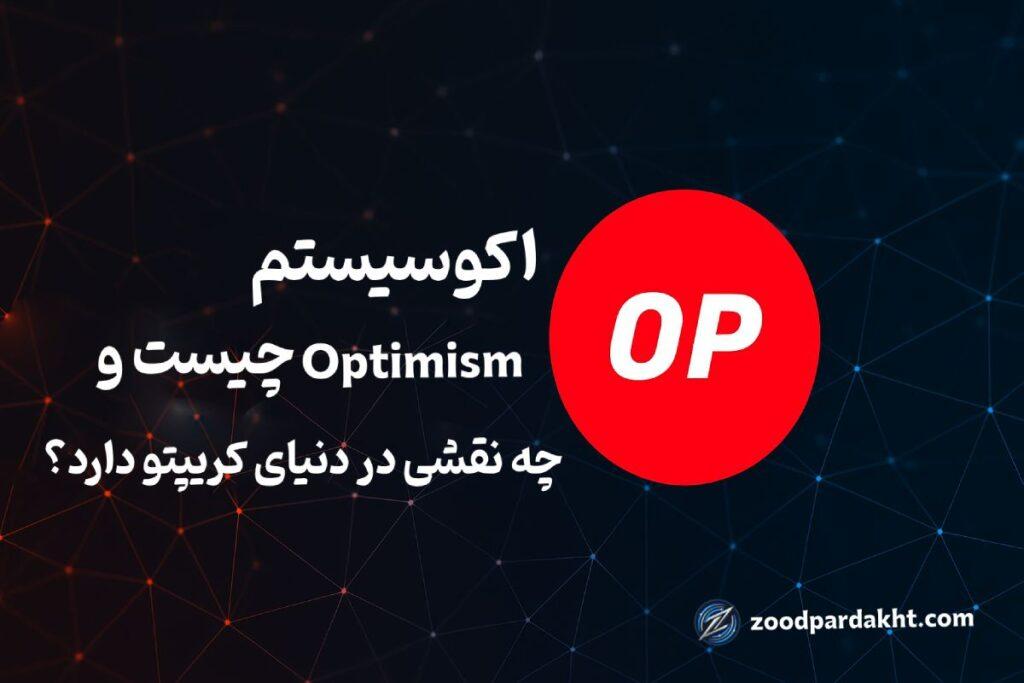 اکوسیستم
Optimism چیست و
چه نقشی در دنیای کریپتو دارد؟

OP

zoodpardakht.com